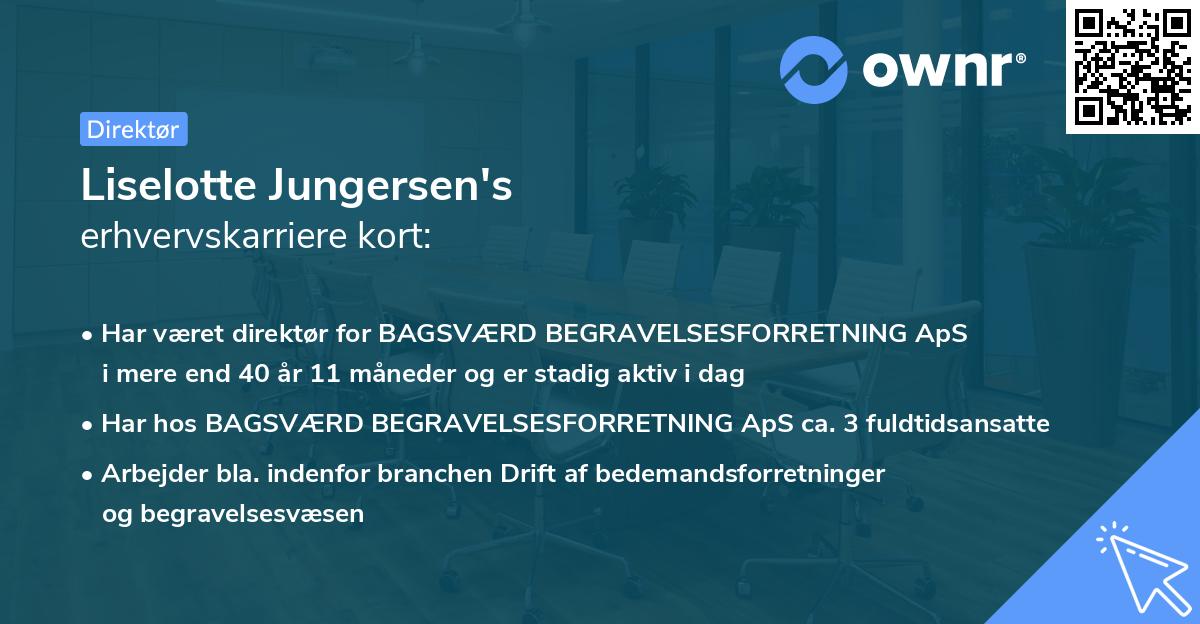 ownr®

Direktør

Liselotte Jungersen's
erhvervskarriere kort:

• Har været direktør for BAGSVÆRD BEGRAVELSESFORRETNING ApS i mere end 40 år 11 måneder og er stadig aktiv i dag
• Har hos BAGSVÆRD BEGRAVELSESFORRETNING ApS ca. 3 fuldtidsansatte
• Arbejder bla. indenfor branchen Drift af bedemandsforretninger og begravelsesvæsen